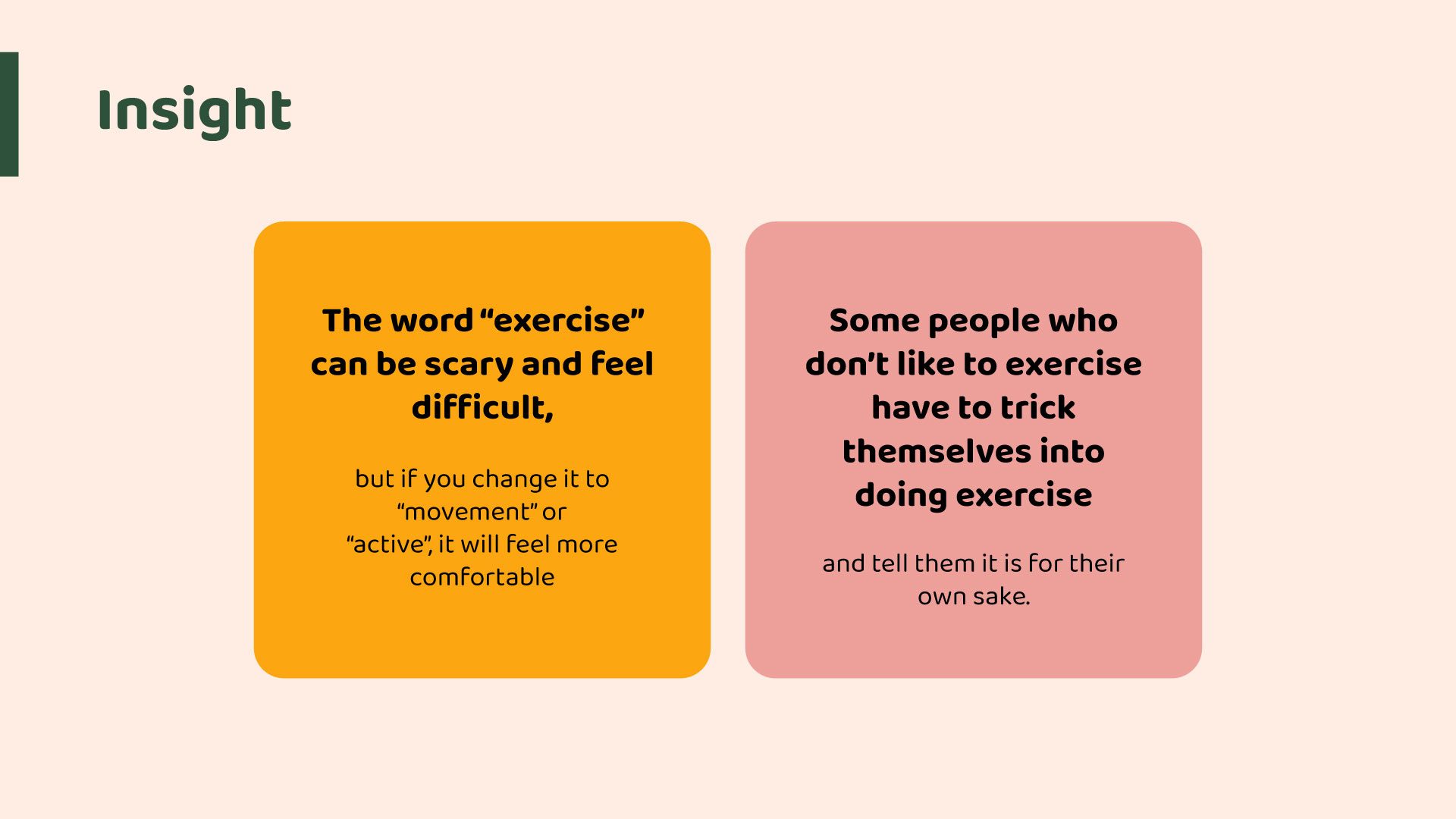 Insight

The word “exercise” can be scary and feel difficult,

but if you change it to “movement” or “active”, it will feel more comfortable

Some people who don’t like to exercise have to trick themselves into doing exercise

and tell them it is for their own sake.